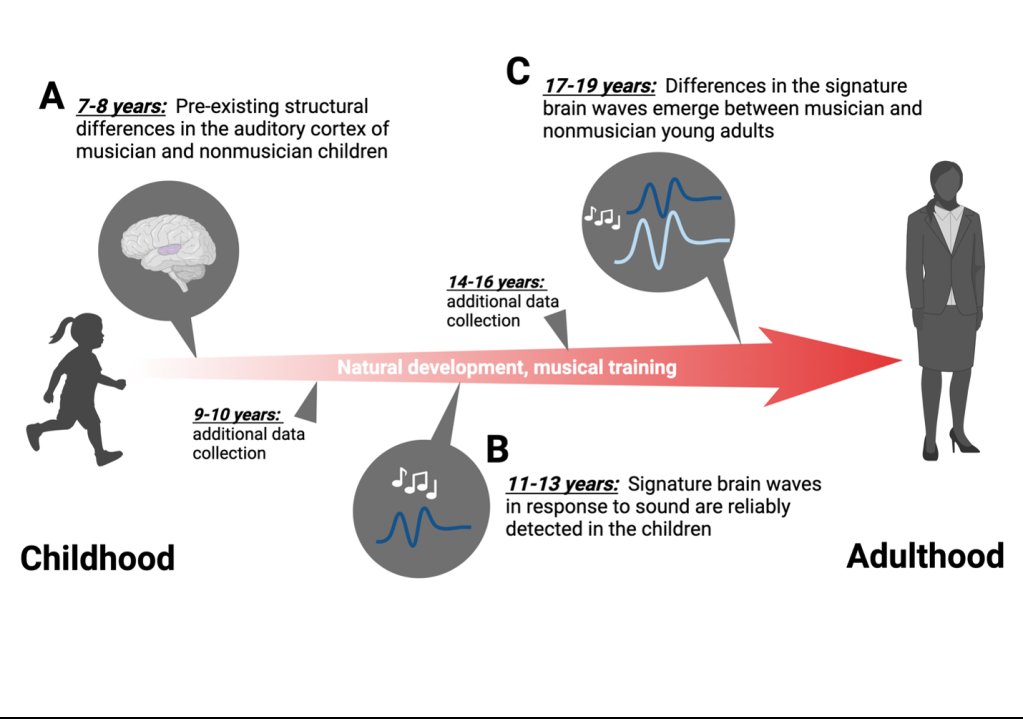 A 7-8 years: Pre-existing structural differences in the auditory cortex of musician and nonmusician children

C 17-19 years: Differences in the signature brain waves emerge between musician and nonmusician young adults

14-16 years: additional data collection

Natural development, musical training

9-10 years: additional data collection

B 11-13 years: Signature brain waves in response to sound are reliably detected in the children

Childhood

Adulthood